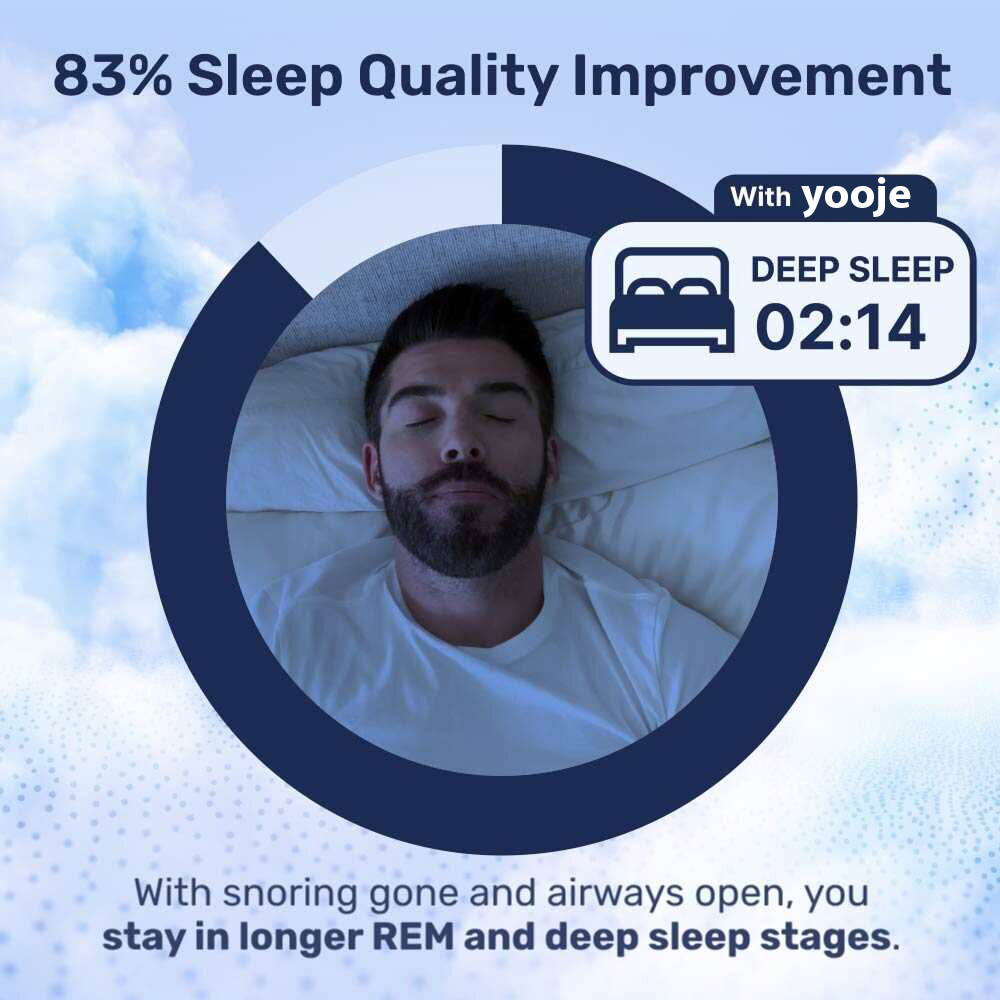 83% Sleep Quality Improvement

With yooje

DEEP SLEEP
02:14

With snoring gone and airways open, you stay in longer REM and deep sleep stages.